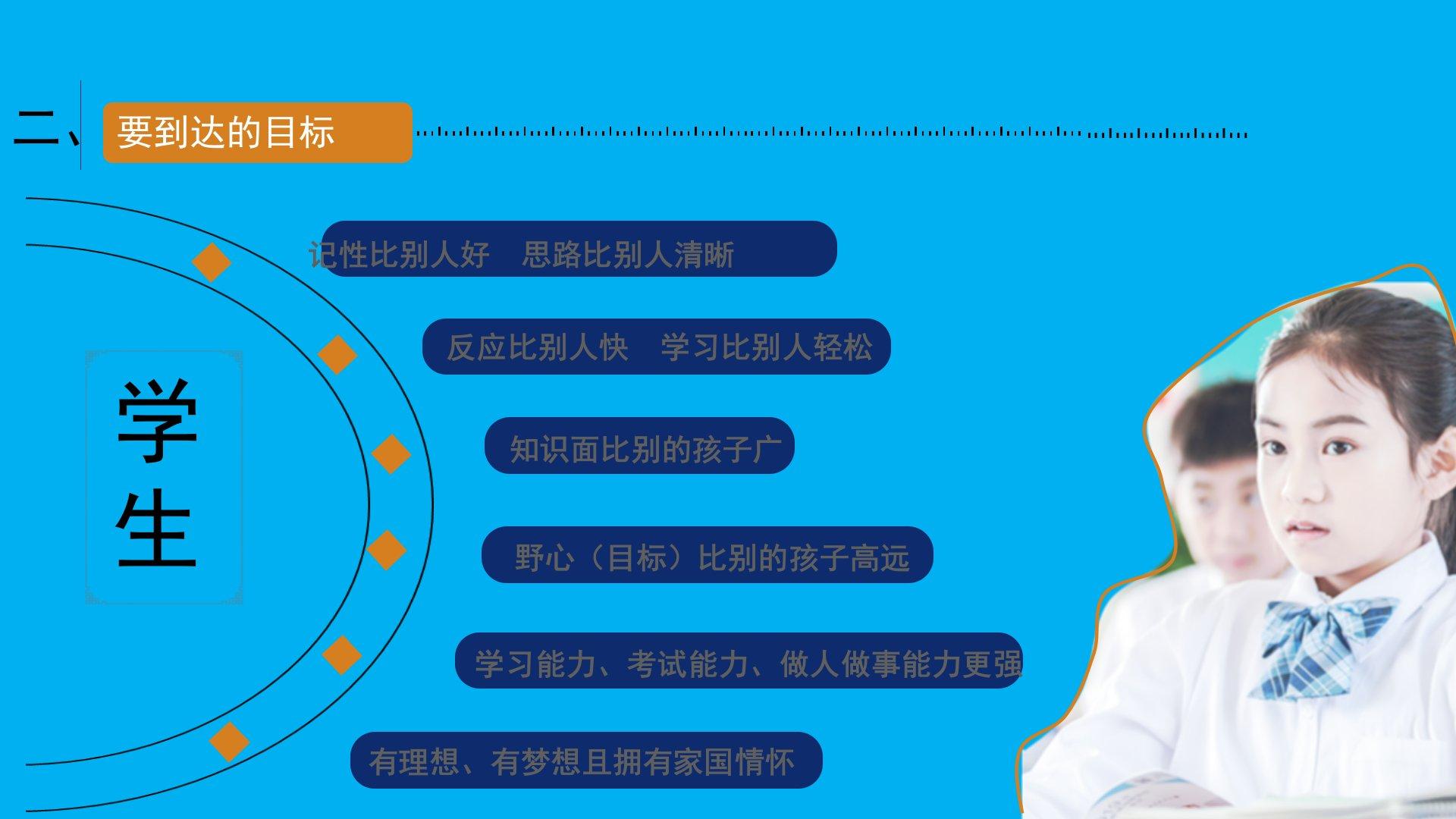 二、要到达的目标

学生

记性比别人好　思路比别人清晰

反应比别人快　学习比别人轻松

知识面比别的孩子广

野心（目标）比别的孩子高远

学习能力、考试能力、做人做事能力更强

有理想、有梦想且拥有家国情怀